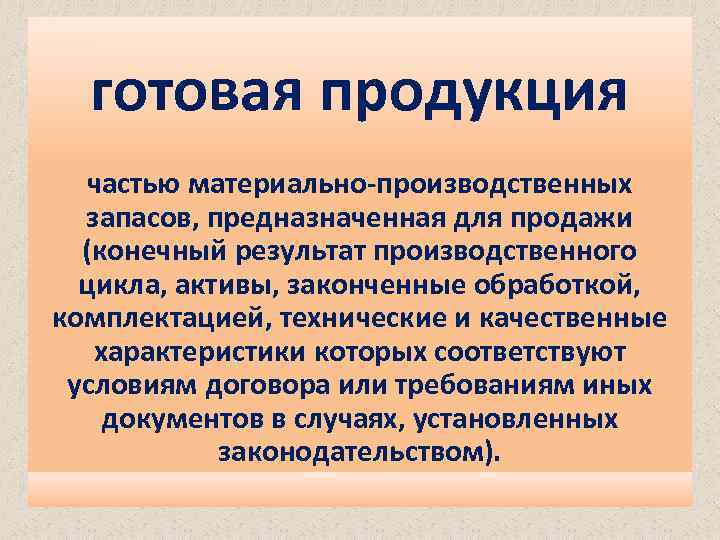 готовая продукция

частью материально-производственных запасов, предназначенная для продажи (конечный результат производственного цикла, активы, законченные обработкой, комплектацией, технические и качественные характеристики которых соответствуют условиям договора или требованиям иных документов в случаях, установленных законодательством).